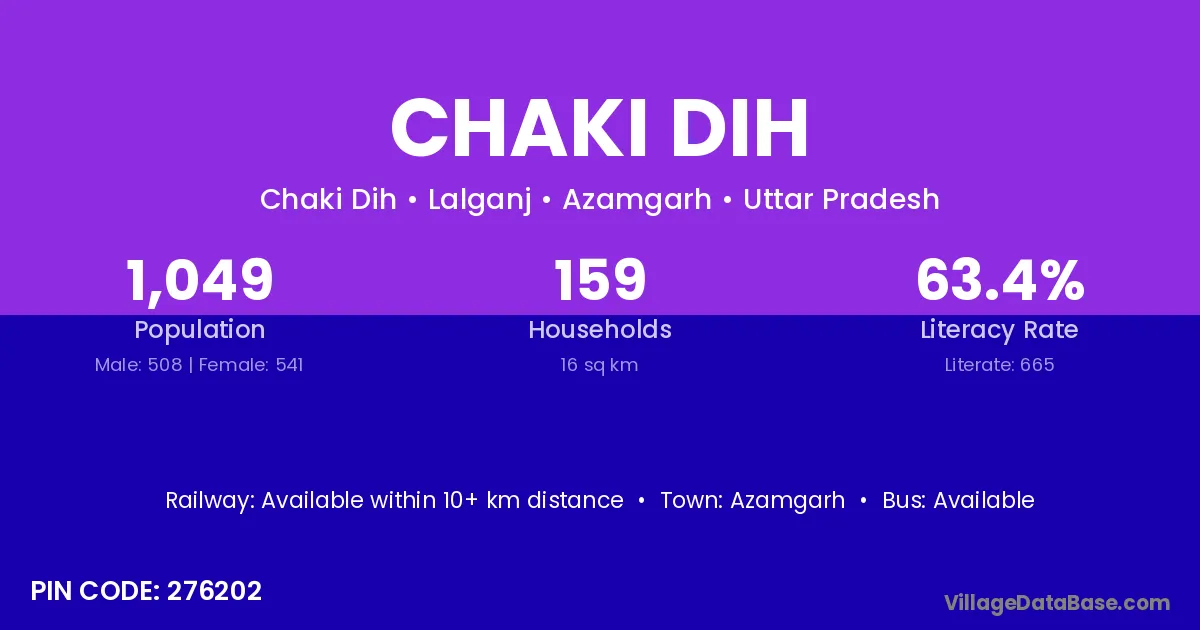 CHAKI DIH

Chaki Dih • Lalganj • Azamgarh • Uttar Pradesh

1,049
Population
Male: 508 | Female: 541

159
Households
16 sq km

63.4%
Literacy Rate
Literate: 665

Railway: Available within 10+ km distance • Town: Azamgarh • Bus: Available

PIN CODE: 276202

VillageDataBase.com